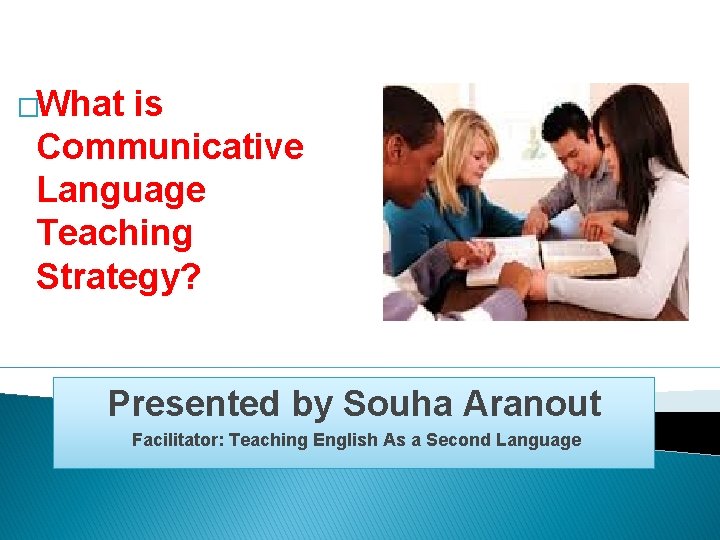 □What is Communicative Language Teaching Strategy?

Presented by Souha Aranout

Facilitator: Teaching English As a Second Language